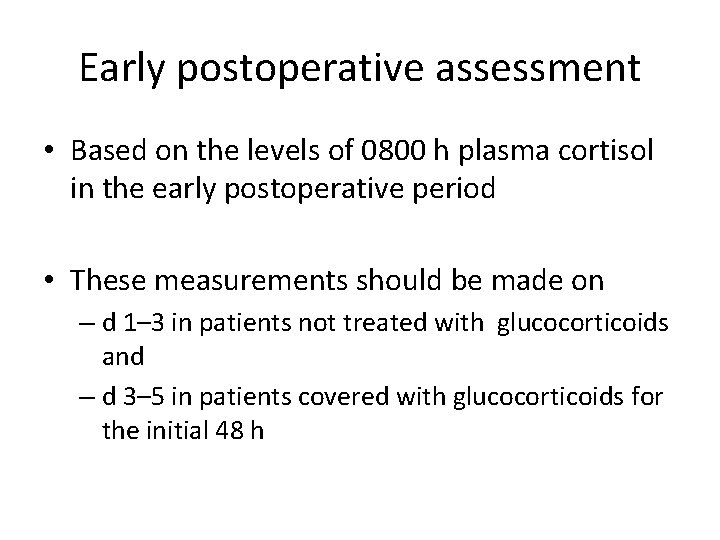 Early postoperative assessment

• Based on the levels of 0800 h plasma cortisol in the early postoperative period

• These measurements should be made on
– d 1–3 in patients not treated with glucocorticoids and
– d 3–5 in patients covered with glucocorticoids for the initial 48 h